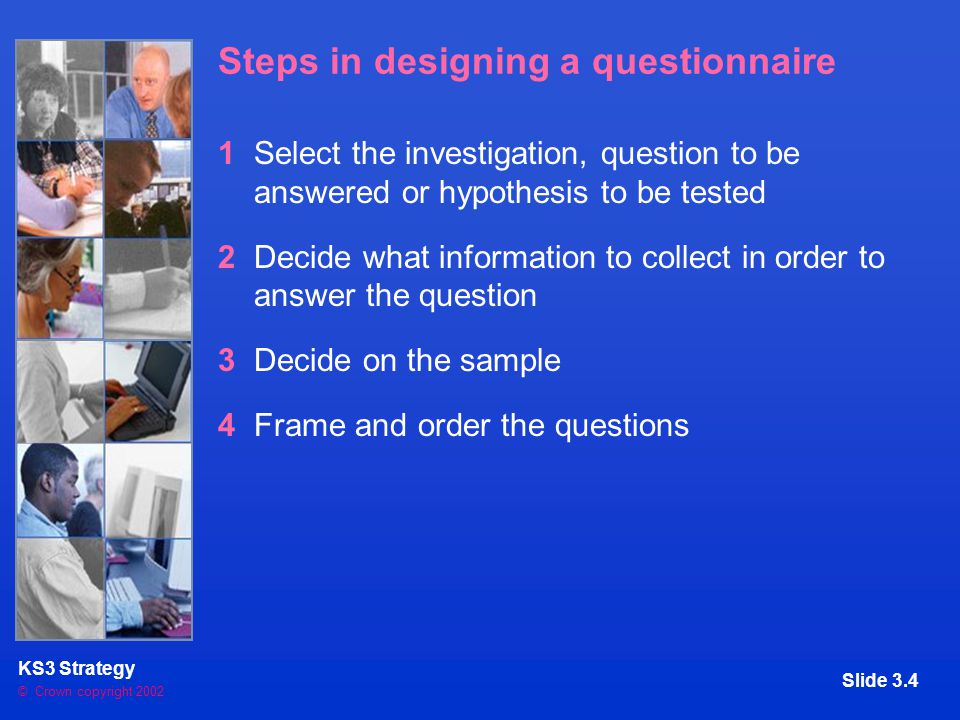 Steps in designing a questionnaire

1 Select the investigation, question to be answered or hypothesis to be tested

2 Decide what information to collect in order to answer the question

3 Decide on the sample

4 Frame and order the questions

KS3 Strategy
© Crown copyright 2002

Slide 3.4